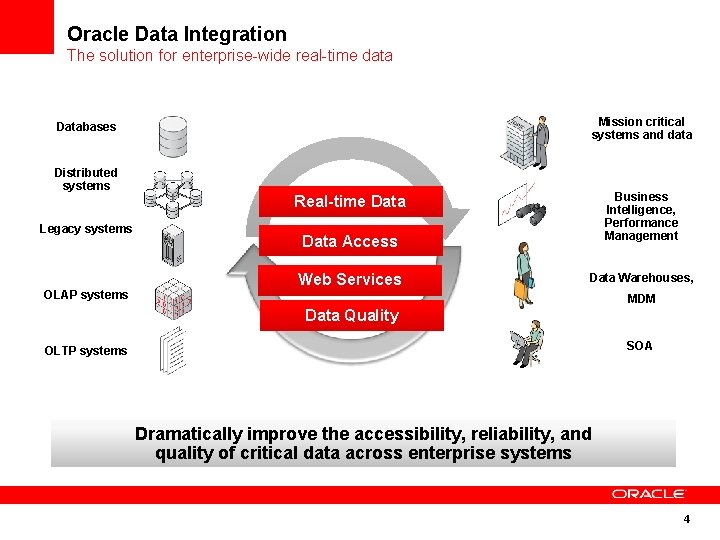 Oracle Data Integration
The solution for enterprise-wide real-time data

Databases

Distributed systems

Legacy systems

OLAP systems

OLTP systems

Real-time Data

Data Access

Web Services

Data Quality

Mission critical systems and data

Business Intelligence, Performance Management

Data Warehouses, MDM

SOA

Dramatically improve the accessibility, reliability, and quality of critical data across enterprise systems

ORACLE

4